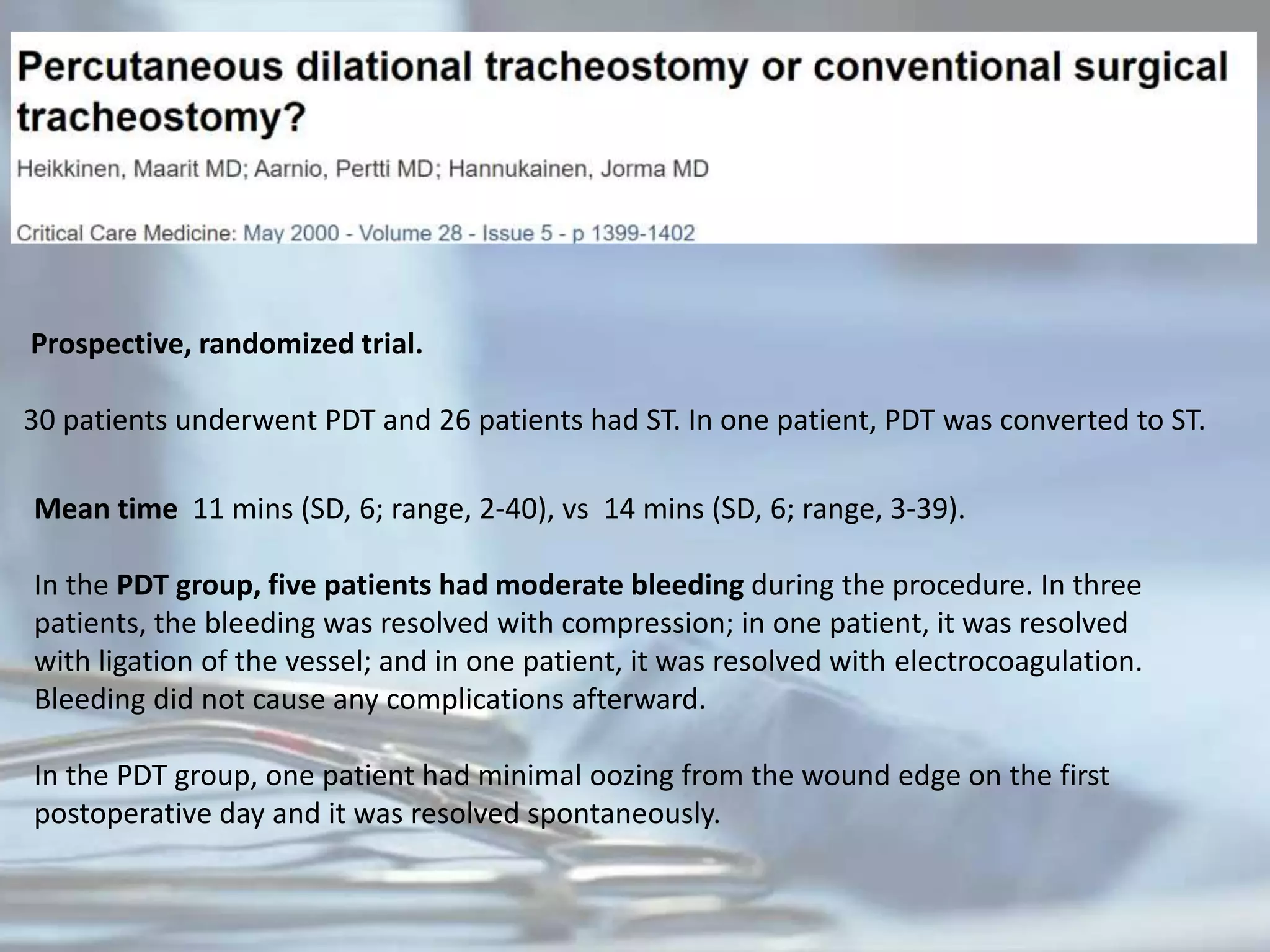 Percutaneous dilational tracheostomy or conventional surgical tracheostomy?

Heikkinen, Maarit MD; Aarnio, Pertti MD; Hannukainen, Jorma MD

Critical Care Medicine: May 2000 - Volume 28 - Issue 5 - p 1399-1402

Prospective, randomized trial.

30 patients underwent PDT and 26 patients had ST. In one patient, PDT was converted to ST.

Mean time 11 mins (SD, 6; range, 2-40), vs 14 mins (SD, 6; range, 3-39).

In the PDT group, five patients had moderate bleeding during the procedure. In three patients, the bleeding was resolved with compression; in one patient, it was resolved with ligation of the vessel; and in one patient, it was resolved with electrocoagulation. Bleeding did not cause any complications afterward.

In the PDT group, one patient had minimal oozing from the wound edge on the first postoperative day and it was resolved spontaneously.